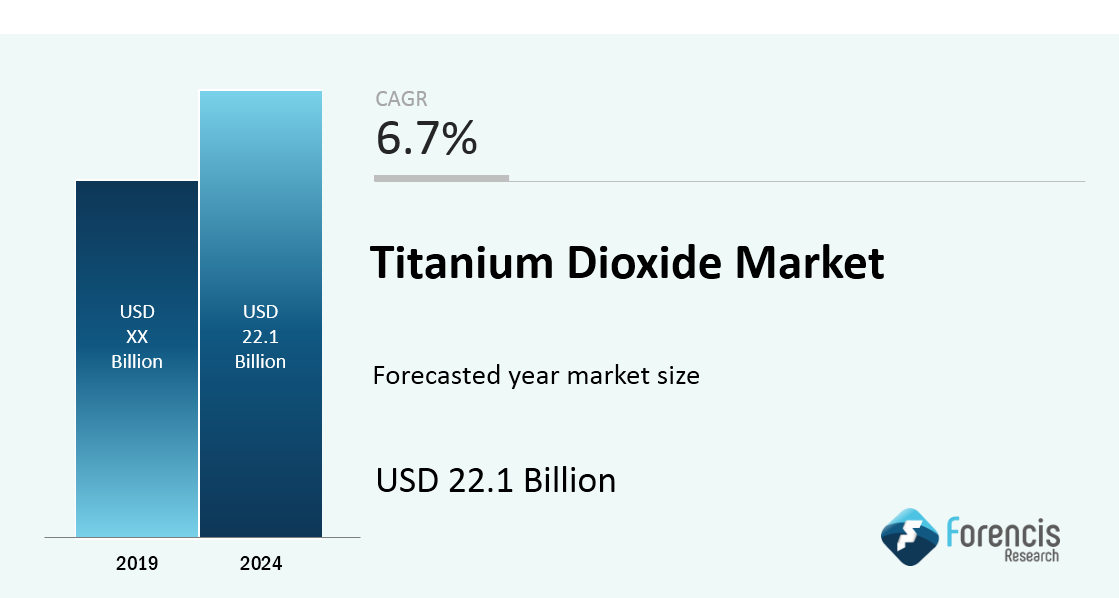 USD XX Billion

USD 22.1 Billion

2019

2024

CAGR

6.7%

Titanium Dioxide Market

Forecasted year market size

USD 22.1 Billion

Forencis Research